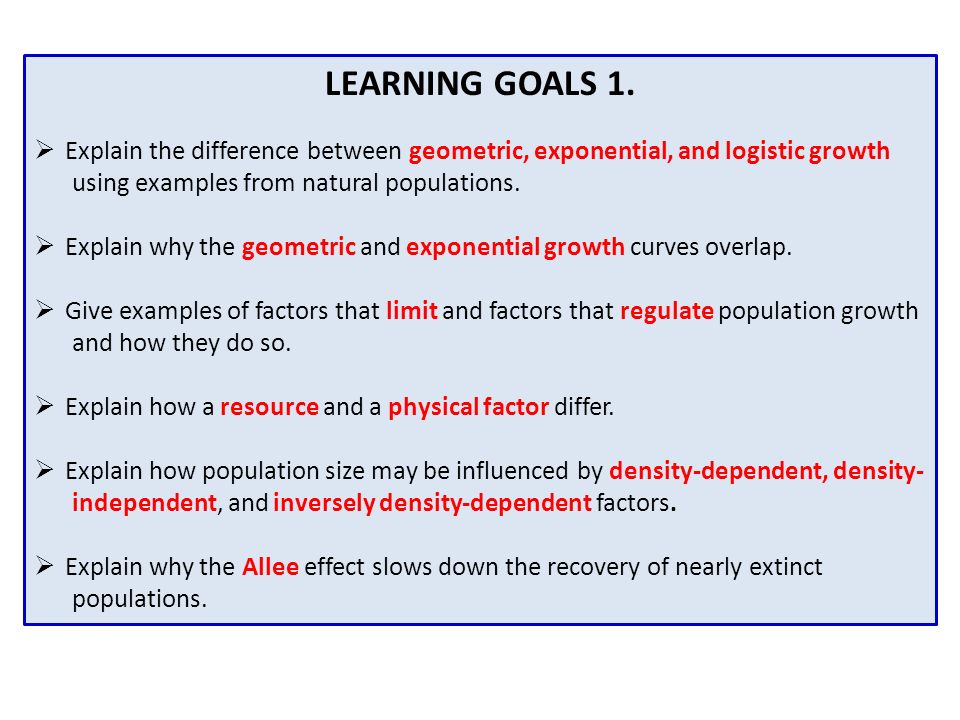 LEARNING GOALS 1.

➢ Explain the difference between geometric, exponential, and logistic growth using examples from natural populations.

➢ Explain why the geometric and exponential growth curves overlap.

➢ Give examples of factors that limit and factors that regulate population growth and how they do so.

➢ Explain how a resource and a physical factor differ.

➢ Explain how population size may be influenced by density-dependent, density-independent, and inversely density-dependent factors.

➢ Explain why the Allee effect slows down the recovery of nearly extinct populations.